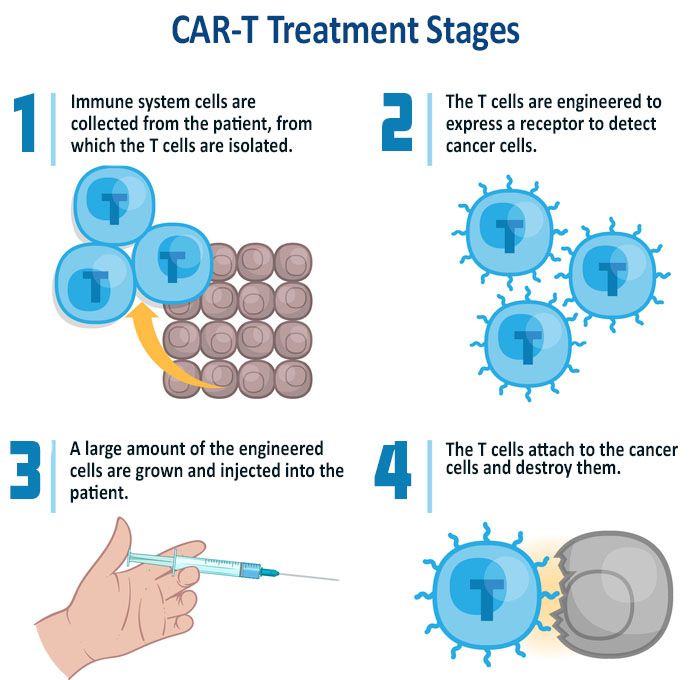 CAR-T Treatment Stages

1 Immune system cells are collected from the patient, from which the T cells are isolated.

T T T

2 The T cells are engineered to express a receptor to detect cancer cells.

T T T

3 A large amount of the engineered cells are grown and injected into the patient.

4 The T cells attach to the cancer cells and destroy them.

T